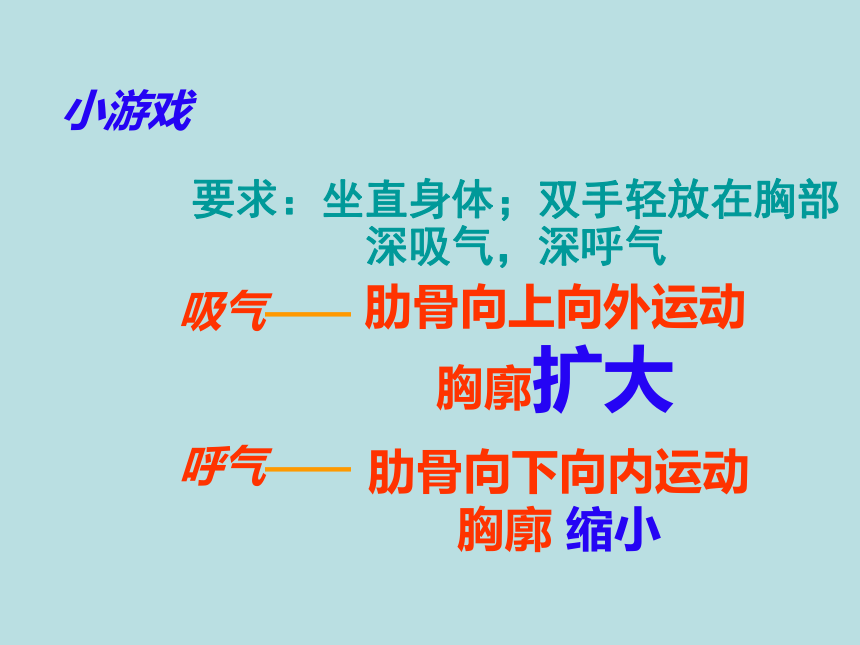 小游戏

要求：坐直身体；双手轻放在胸部
深吸气，深呼气

吸气—— 肋骨向上向外运动
胸廓扩大

呼气—— 肋骨向下向内运动
胸廓 缩小